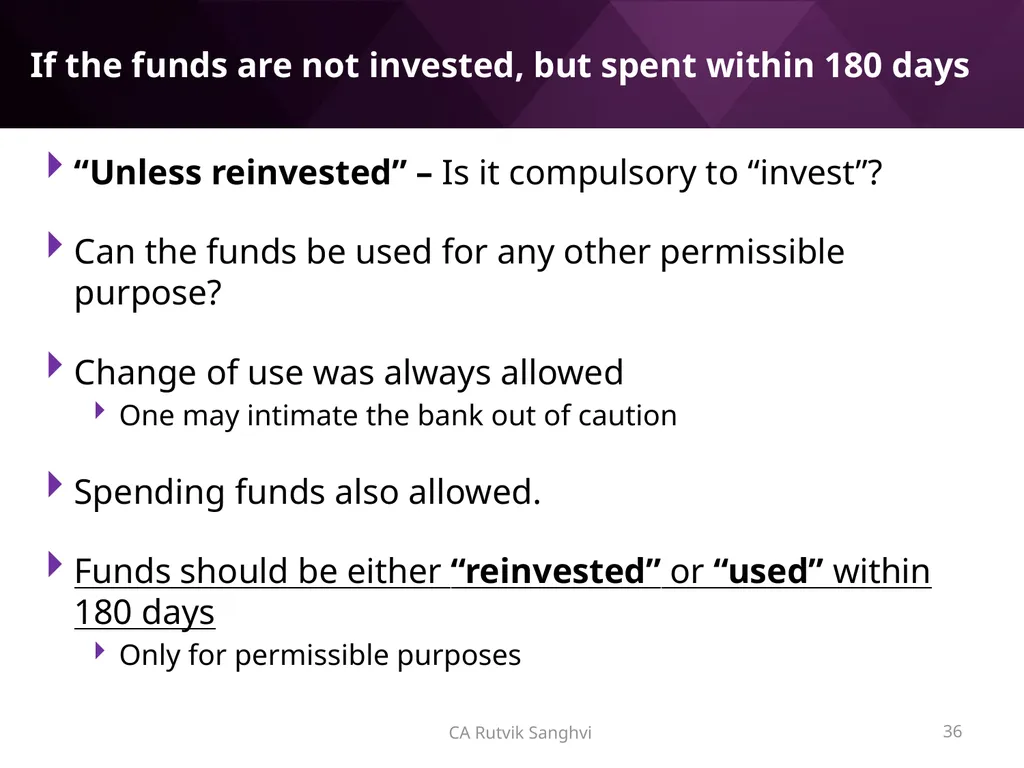 If the funds are not invested, but spent within 180 days

“Unless reinvested” – Is it compulsory to “invest”?

Can the funds be used for any other permissible purpose?

Change of use was always allowed

One may intimate the bank out of caution

Spending funds also allowed.

Funds should be either “reinvested” or “used” within 180 days

Only for permissible purposes

CA Rutvik Sanghvi

36